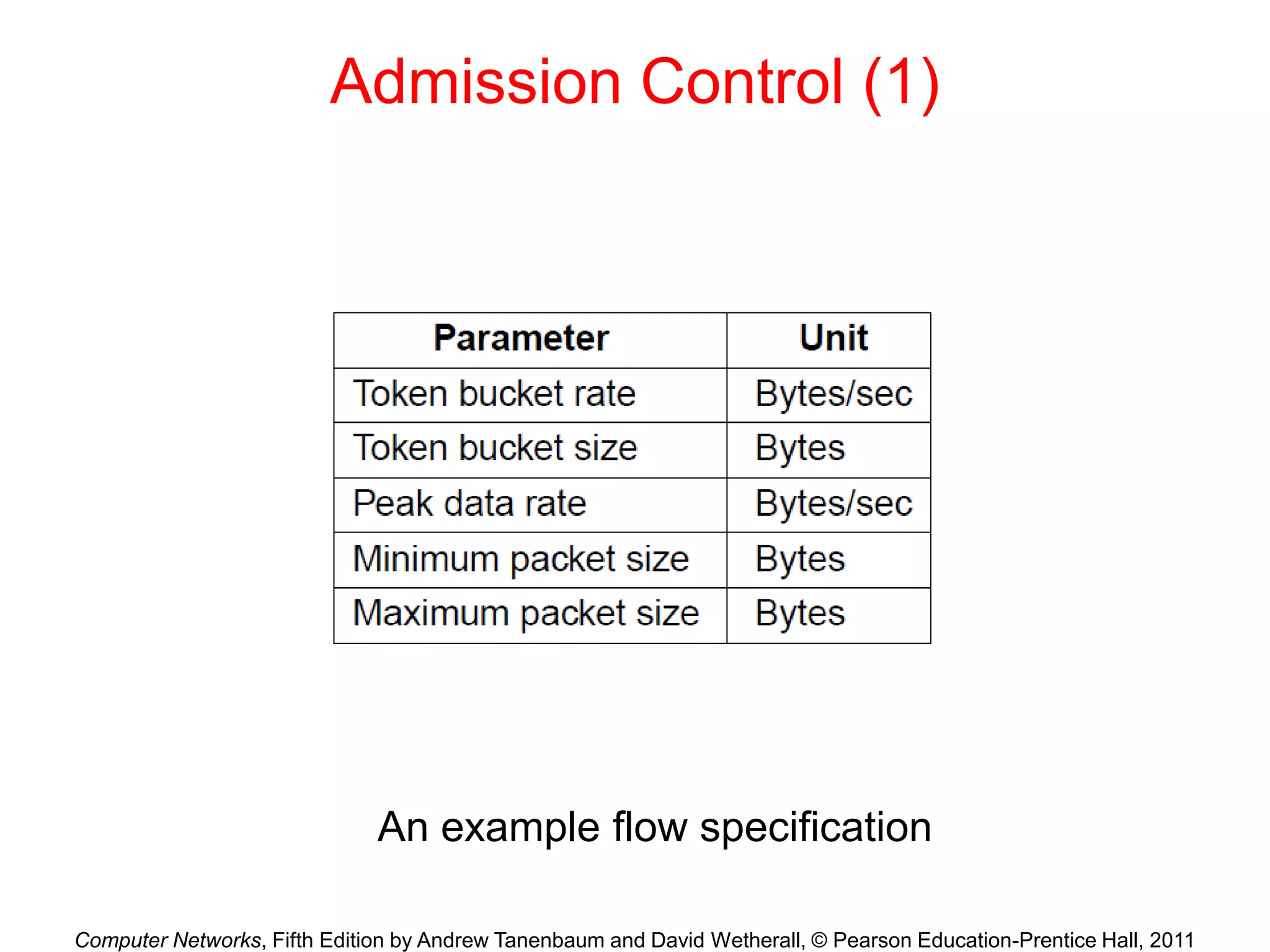 Admission Control (1)

| Parameter | Unit |
|---|---|
| Token bucket rate | Bytes/sec |
| Token bucket size | Bytes |
| Peak data rate | Bytes/sec |
| Minimum packet size | Bytes |
| Maximum packet size | Bytes |

An example flow specification

Computer Networks, Fifth Edition by Andrew Tanenbaum and David Wetherall, © Pearson Education-Prentice Hall, 2011